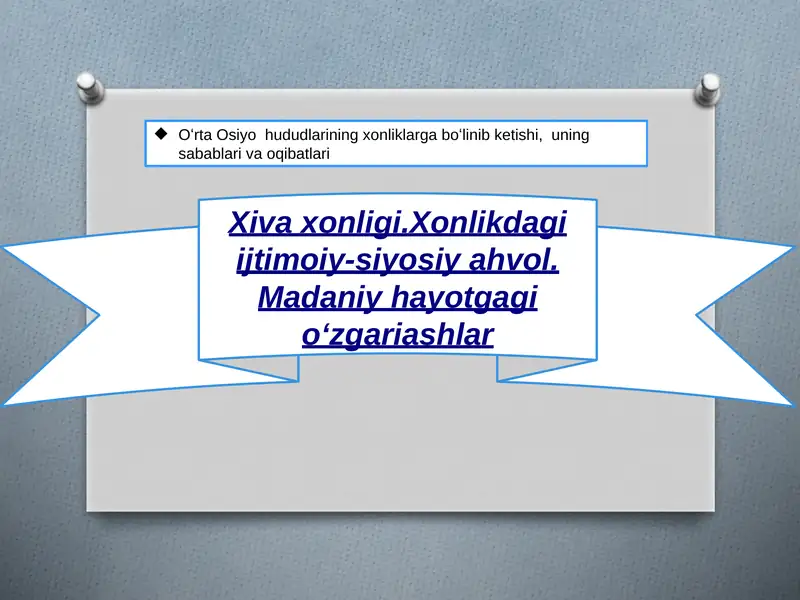 ◆ O‘rta Osiyo hududlarining xonliklarga bo‘linib ketishi, uning sabablari va oqibatlari

Xiva xonligi.Xonlikdagi ijtimoiy-siyosiy ahvol. Madaniy hayotgagi o‘zgariashlar